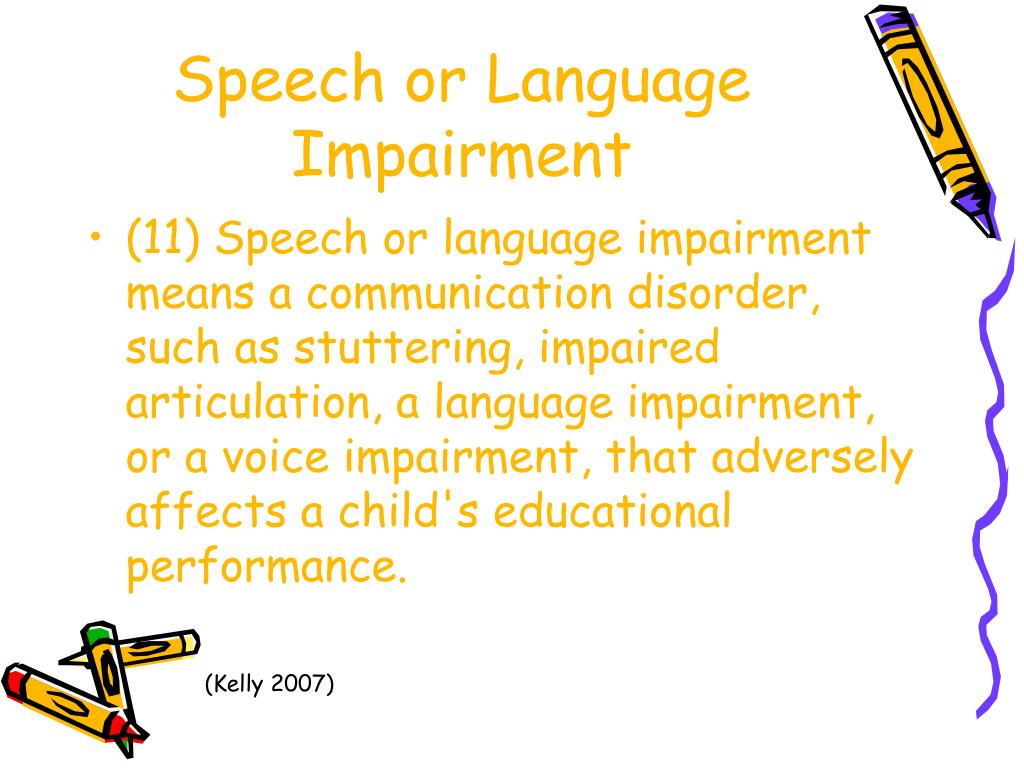 Speech or Language Impairment

• (11) Speech or language impairment means a communication disorder, such as stuttering, impaired articulation, a language impairment, or a voice impairment, that adversely affects a child's educational performance.

(Kelly 2007)